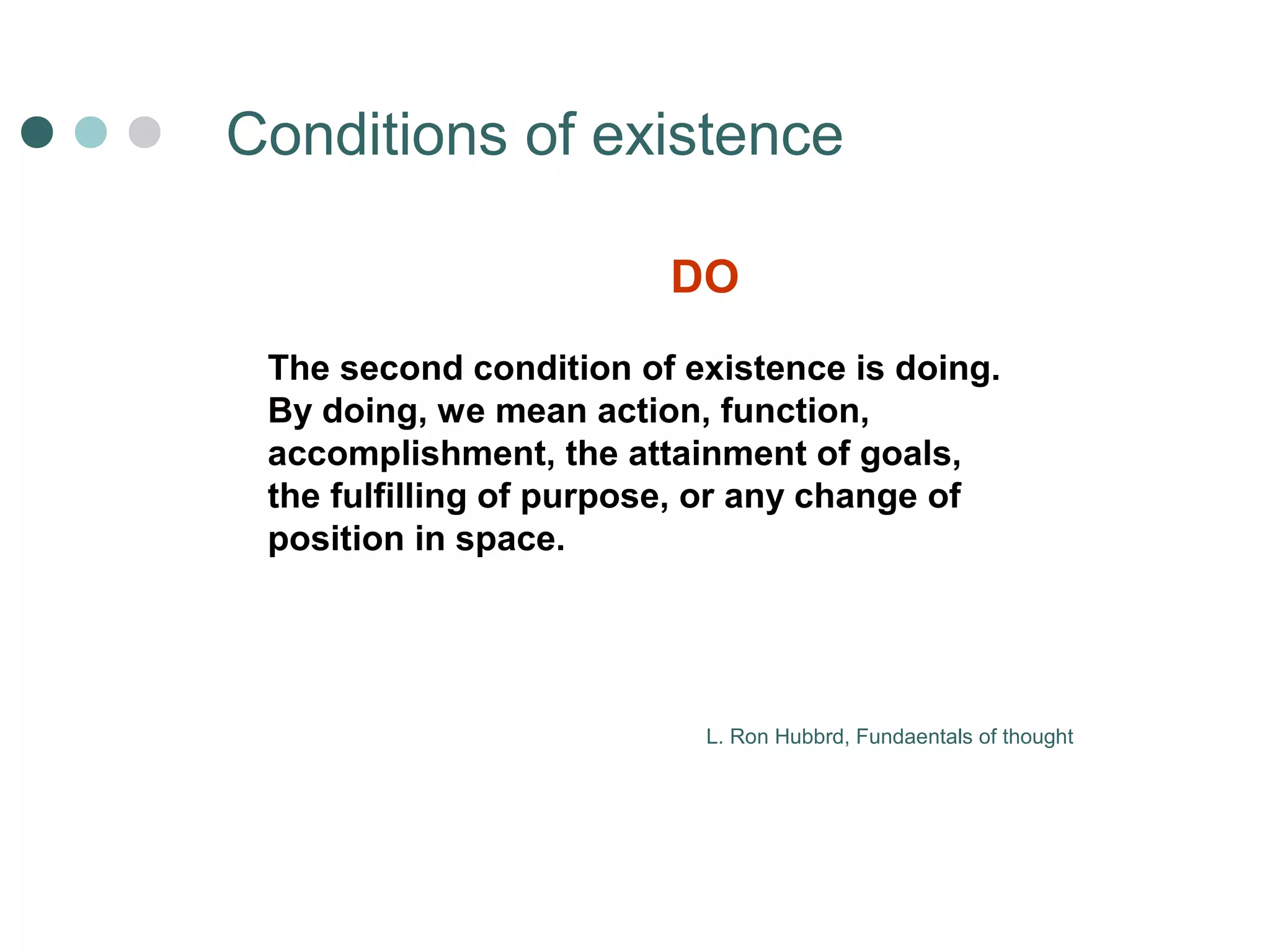 Conditions of existence

DO

The second condition of existence is doing. By doing, we mean action, function, accomplishment, the attainment of goals, the fulfilling of purpose, or any change of position in space.

L. Ron Hubbrd, Fundaentals of thought